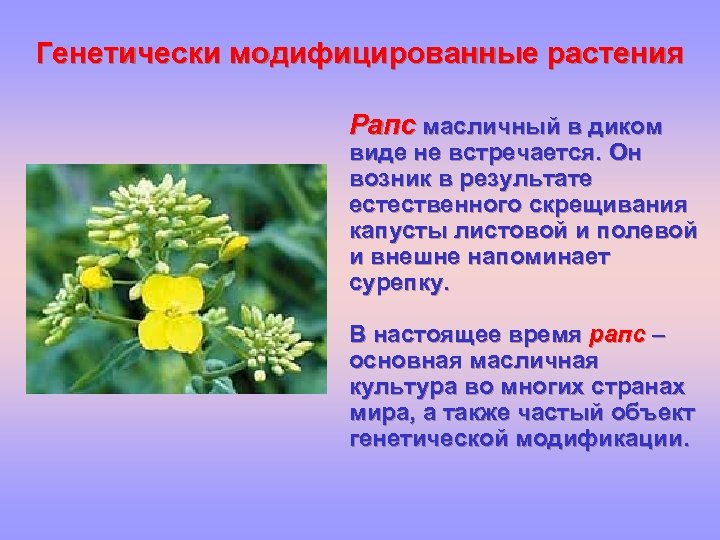 Генетически модифицированные растения

Рапс масличный в диком виде не встречается. Он возник в результате естественного скрещивания капусты листовой и полевой и внешне напоминает сурепку.

В настоящее время рапс – основная масличная культура во многих странах мира, а также частый объект генетической модификации.